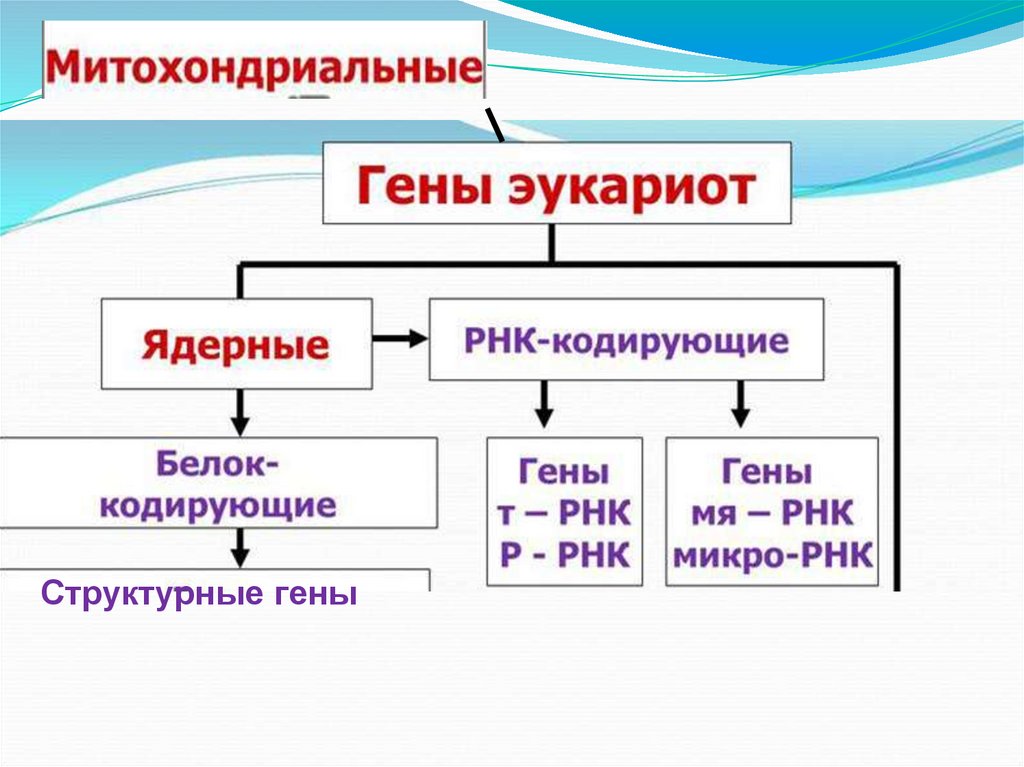 Митохондриальные

Гены эукариот

Ядерные

РНК-кодирующие

Белок-кодирующие

Гены т – РНК Р - РНК

Гены мя – РНК микро-РНК

Структурные гены